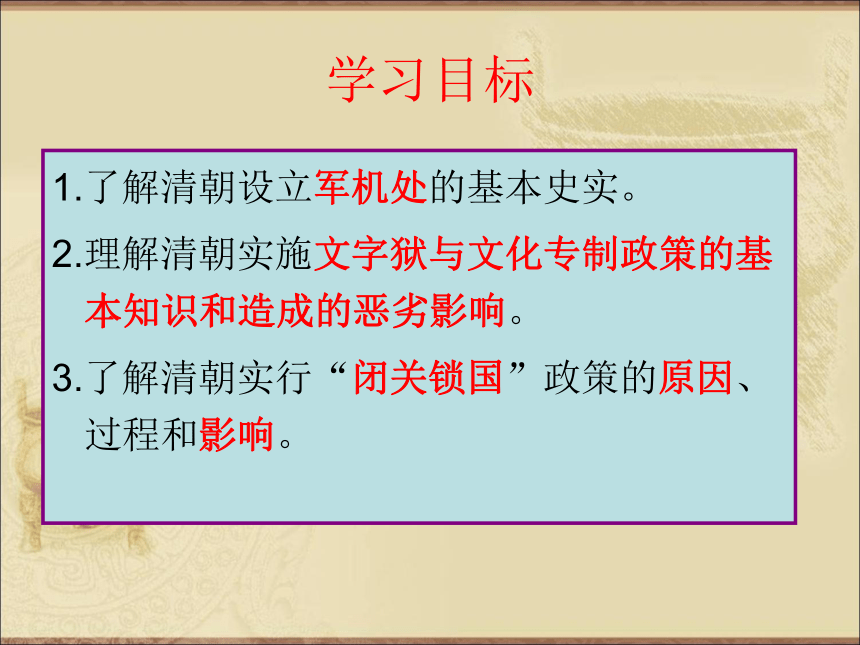 学习目标

1.了解清朝设立军机处的基本史实。

2.理解清朝实施文字狱与文化专制政策的基本知识和造成的恶劣影响。

3.了解清朝实行“闭关锁国”政策的原因、过程和影响。